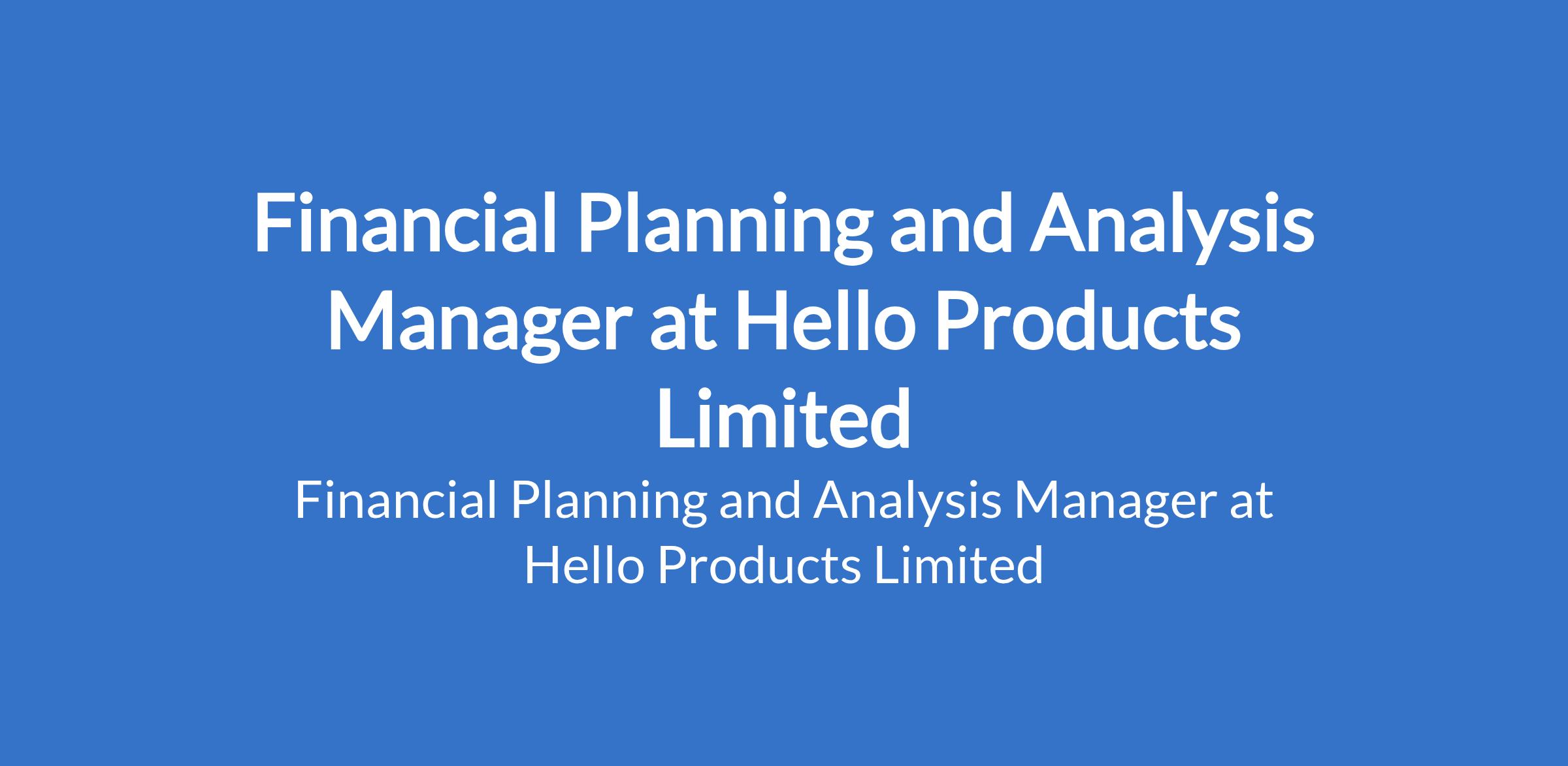 Financial Planning and Analysis Manager at Hello Products Limited

Financial Planning and Analysis Manager at Hello Products Limited